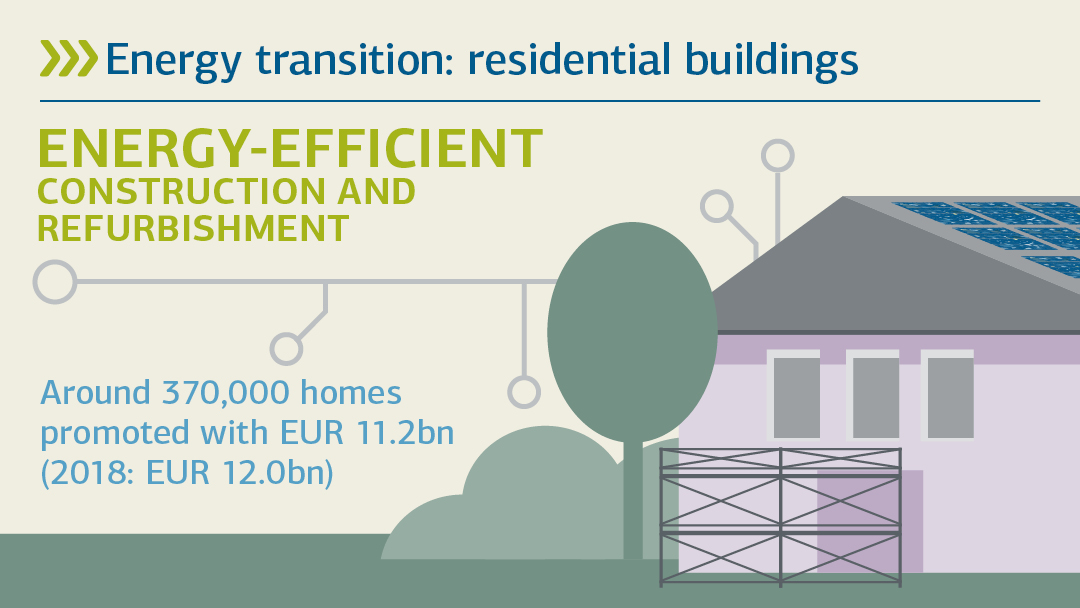 Energy transition: residential buildings

ENERGY-EFFICIENT
CONSTRUCTION AND REFURBISHMENT

Around 370,000 homes promoted with EUR 11.2bn (2018: EUR 12.0bn)